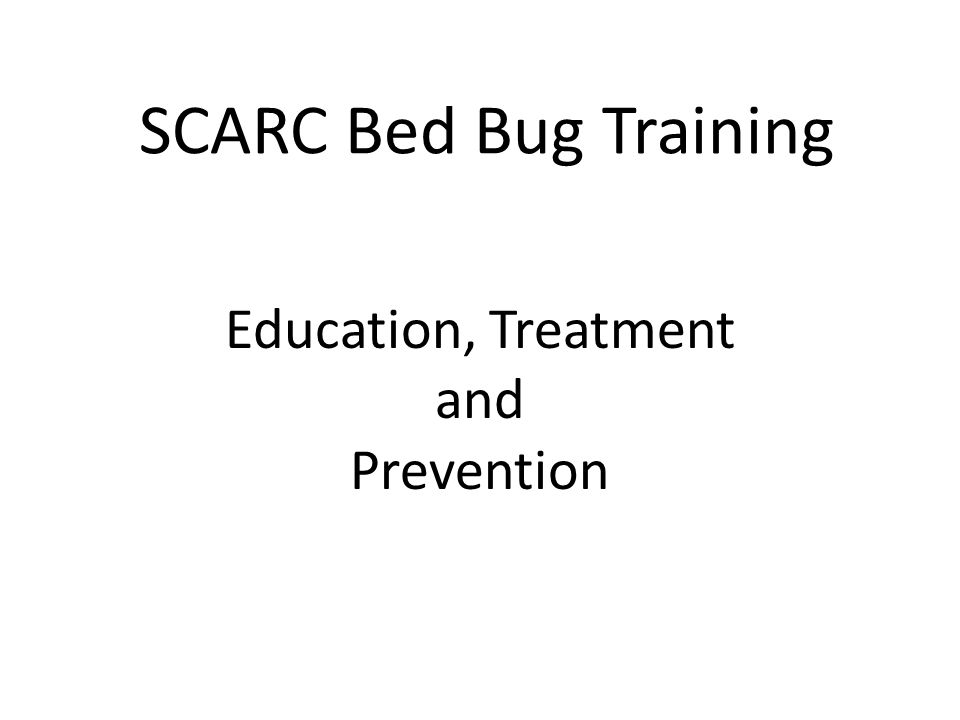 SCARC Bed Bug Training

Education, Treatment
and
Prevention